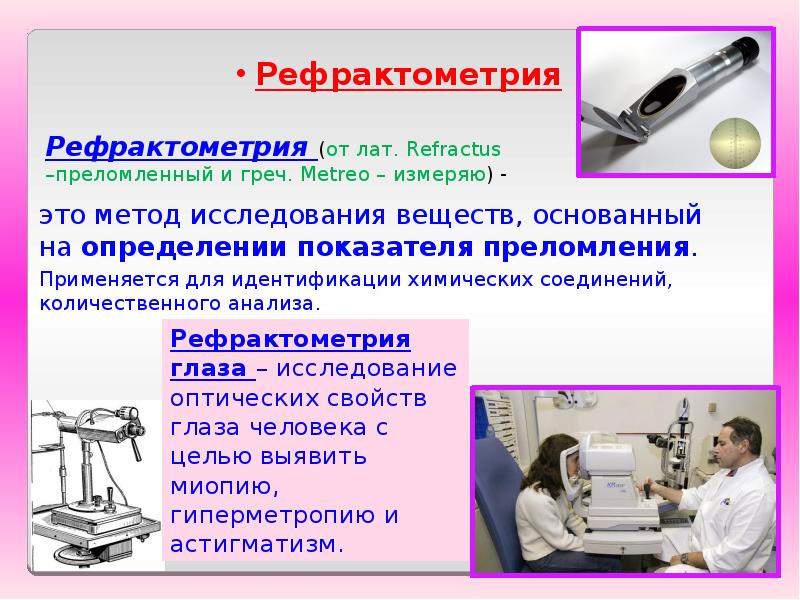 • Рефрактометрия

Рефрактометрия (от лат. Refractus –преломленный и греч. Metreo – измеряю) - это метод исследования веществ, основанный на определении показателя преломления.

Применяется для идентификации химических соединений, количественного анализа.

Рефрактометрия глаза – исследование оптических свойств глаза человека с целью выявить миопию, гиперметропию и астигматизм.